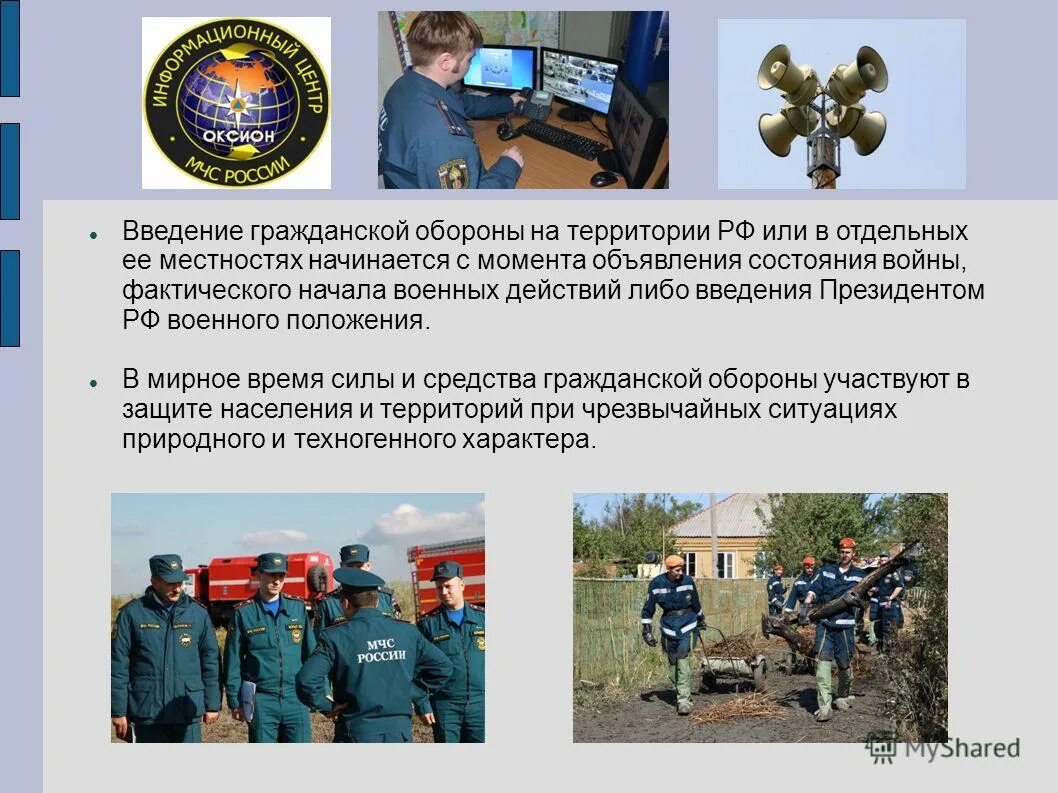 ИНФОРМАЦИОННЫЙ ЦЕНТР
ОКСИОН
МЧС РОССИИ

Введение гражданской обороны на территории РФ или в отдельных ее местностях начинается с момента объявления состояния войны, фактического начала военных действий либо введения Президентом РФ военного положения.

В мирное время силы и средства гражданской обороны участвуют в защите населения и территорий при чрезвычайных ситуациях природного и техногенного характера.

МЧС РОССИИ

MyShared